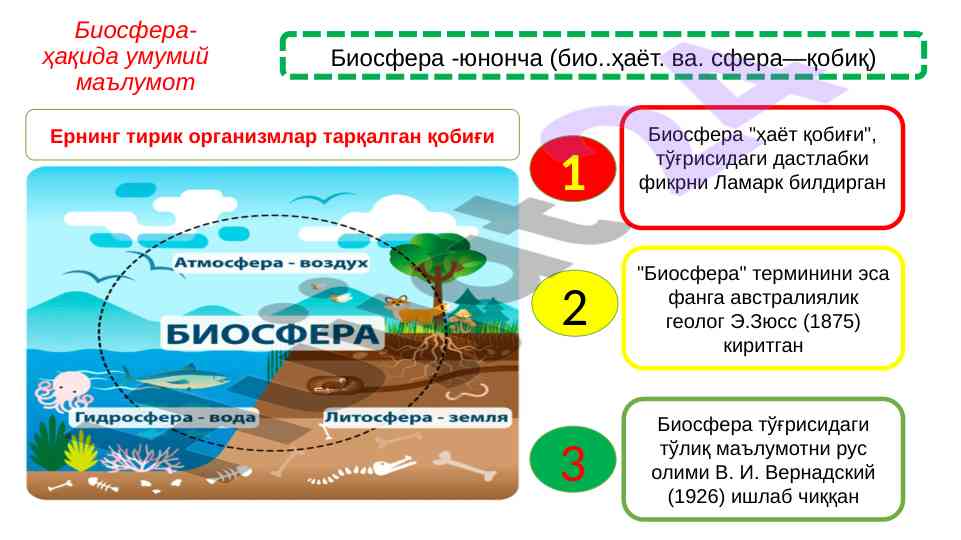 Биосфера-
ҳақида умумий
маълумот

Биосфера -юнонча (био..ҳаёт. ва. сфера—қобиқ)

Ернинг тирик организмлар тарқалган қобиғи

Атмосфера - воздух

БИОСФЕРА

Гидросфера - вода

Литосфера - земля

1

Биосфера "ҳаёт қобиғи", тўғрисидаги дастлабки фикрни Ламарк билдирган

2

"Биосфера" терминини эса фанга австралиялик геолог Э.Зюсс (1875) киритган

3

Биосфера тўғрисидаги тўлиқ маълумотни рус олими В. И. Вернадский (1926) ишлаб чиққан